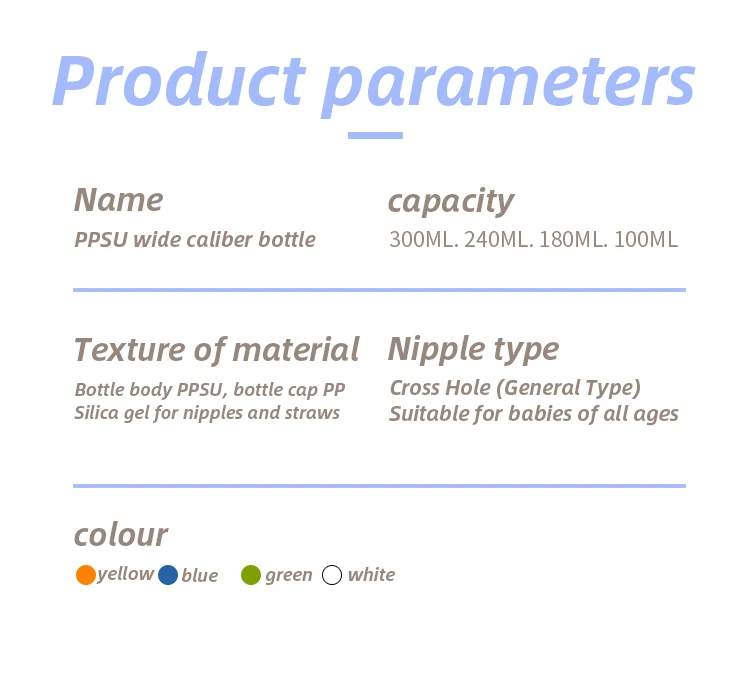 Product parameters

Name
PPSU wide caliber bottle

capacity
300ML. 240ML. 180ML. 100ML

Texture of material
Bottle body PPSU, bottle cap PP
Silica gel for nipples and straws

Nipple type
Cross Hole (General Type)
Suitable for babies of all ages

colour
yellow blue green white